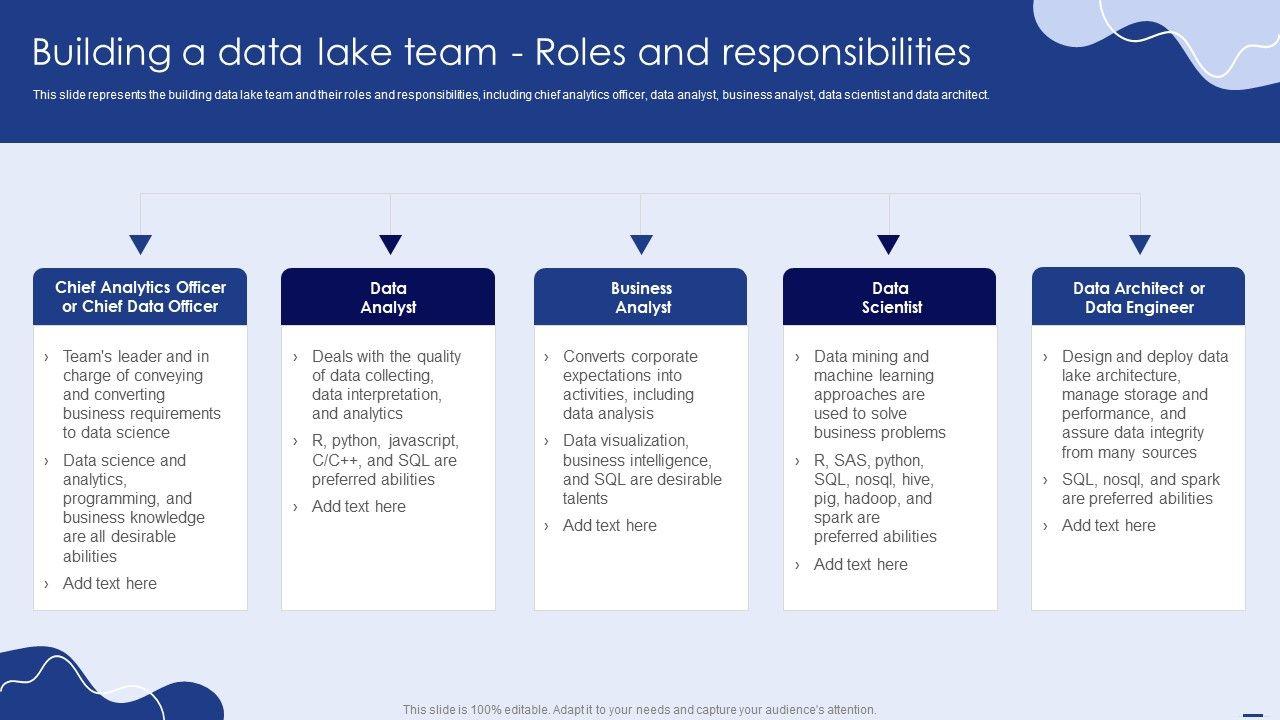 Building a data lake team - Roles and responsibilities

This slide represents the building data lake team and their roles and responsibilities, including chief analytics officer, data analyst, business analyst, data scientist and data architect.

Chief Analytics Officer or Chief Data Officer

› Team's leader and in charge of conveying and converting business requirements to data science
› Data science and analytics, programming, and business knowledge are all desirable abilities
› Add text here

Data Analyst

› Deals with the quality of data collecting, data interpretation, and analytics
› R, python, javascript, C/C++, and SQL are preferred abilities
› Add text here

Business Analyst

› Converts corporate expectations into activities, including data analysis
› Data visualization, business intelligence, and SQL are desirable talents
› Add text here

Data Scientist

› Data mining and machine learning approaches are used to solve business problems
› R, SAS, python, SQL, nosql, hive, pig, hadoop, and spark are preferred abilities
› Add text here

Data Architect or Data Engineer

› Design and deploy data lake architecture, manage storage and performance, and assure data integrity from many sources
› SQL, nosql, and spark are preferred abilities
› Add text here

This slide is 100% editable. Adapt it to your needs and capture your audience's attention.